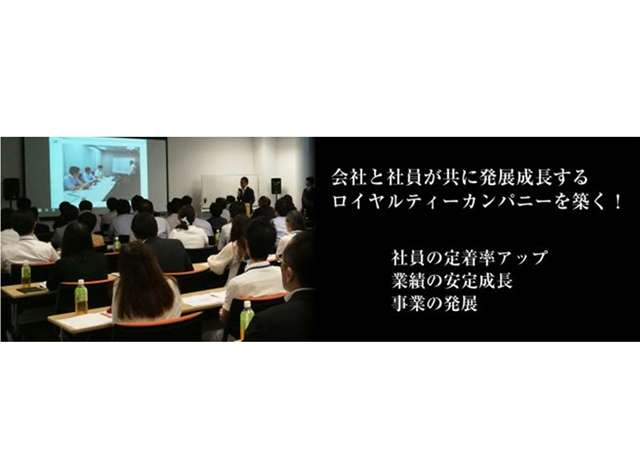 会社と社員が共に発展成長する
ロイヤルティーカンパニーを築く！

社員の定着率アップ
業績の安定成長
事業の発展